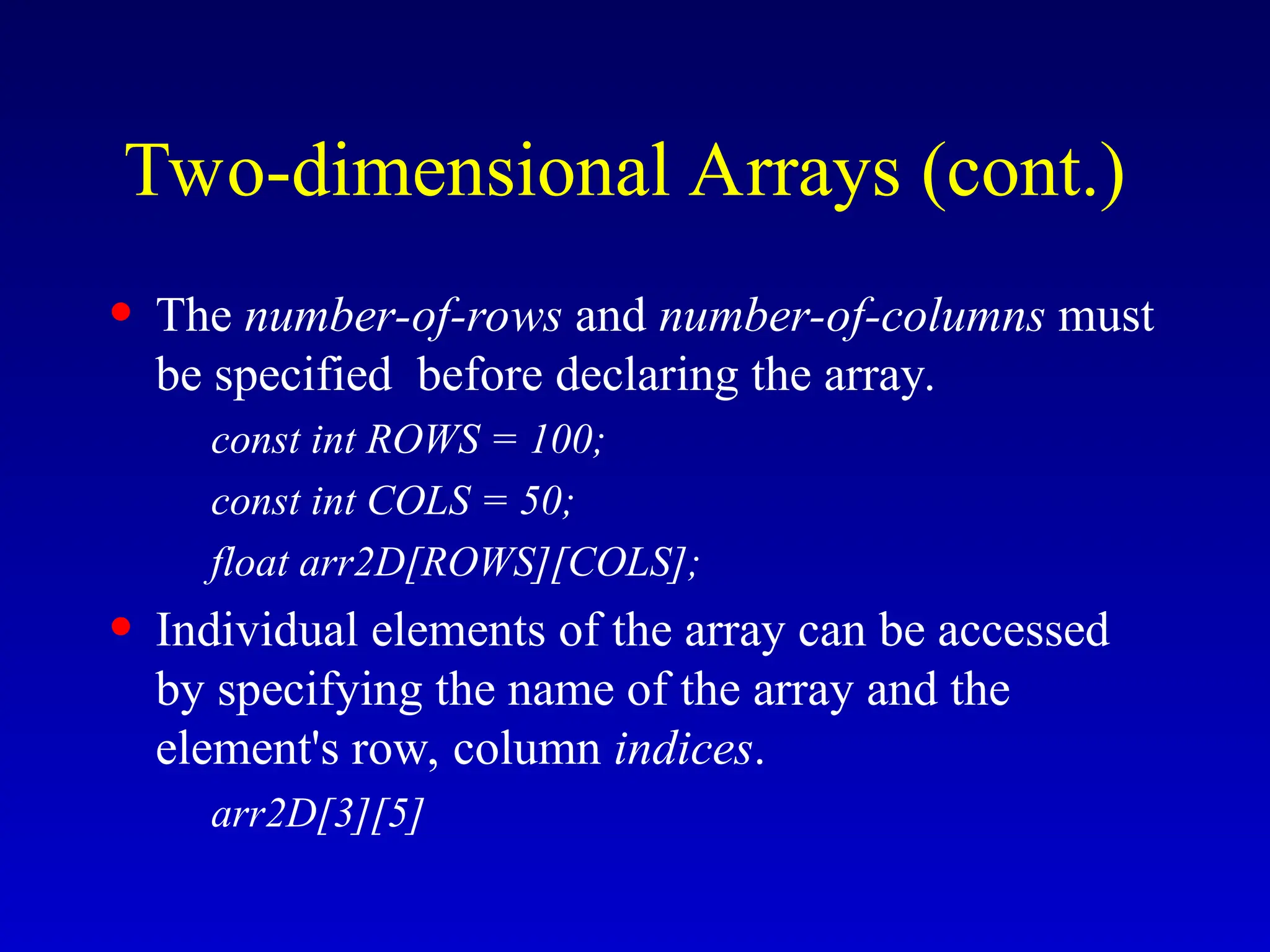 Two-dimensional Arrays (cont.)

• The number-of-rows and number-of-columns must be specified before declaring the array.

const int ROWS = 100;

const int COLS = 50;

float arr2D[ROWS][COLS];

• Individual elements of the array can be accessed by specifying the name of the array and the element's row, column indices.

arr2D[3][5]